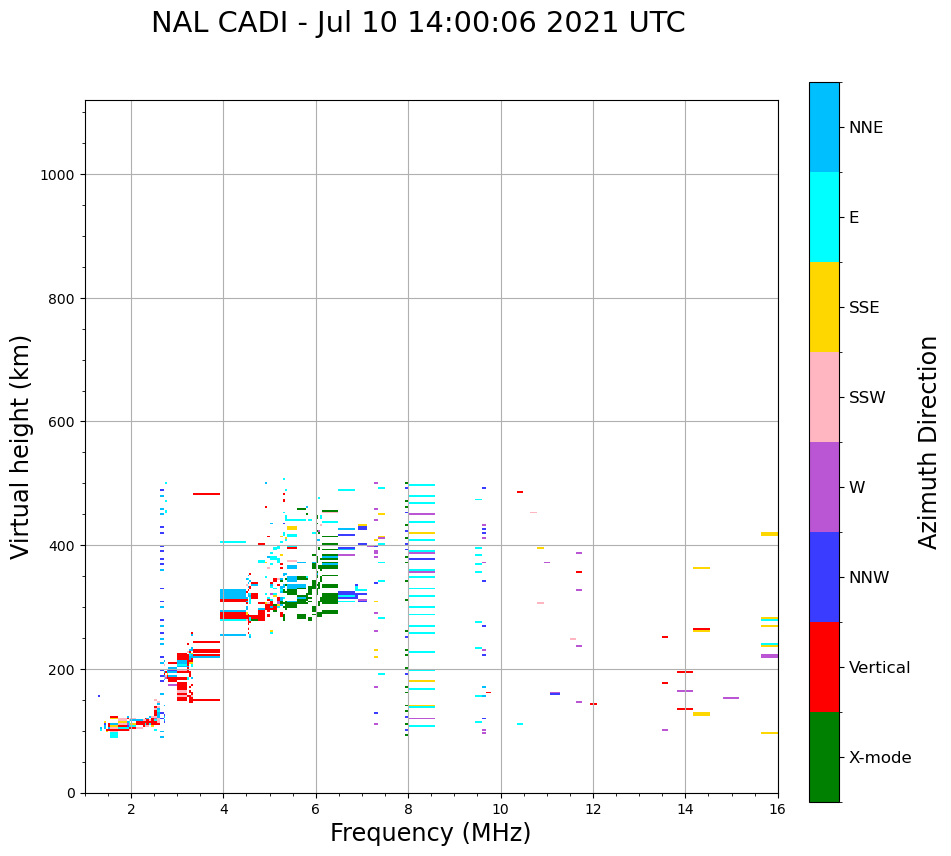 NAL CADI - Jul 10 14:00:06 2021 UTC

Virtual height (km)

1000
800
600
400
200
0

2
4
6
8
10
12
14
16

Frequency (MHz)

NNE
E
SSE
SSW
W
NNW
Vertical
X-mode

Azimuth Direction